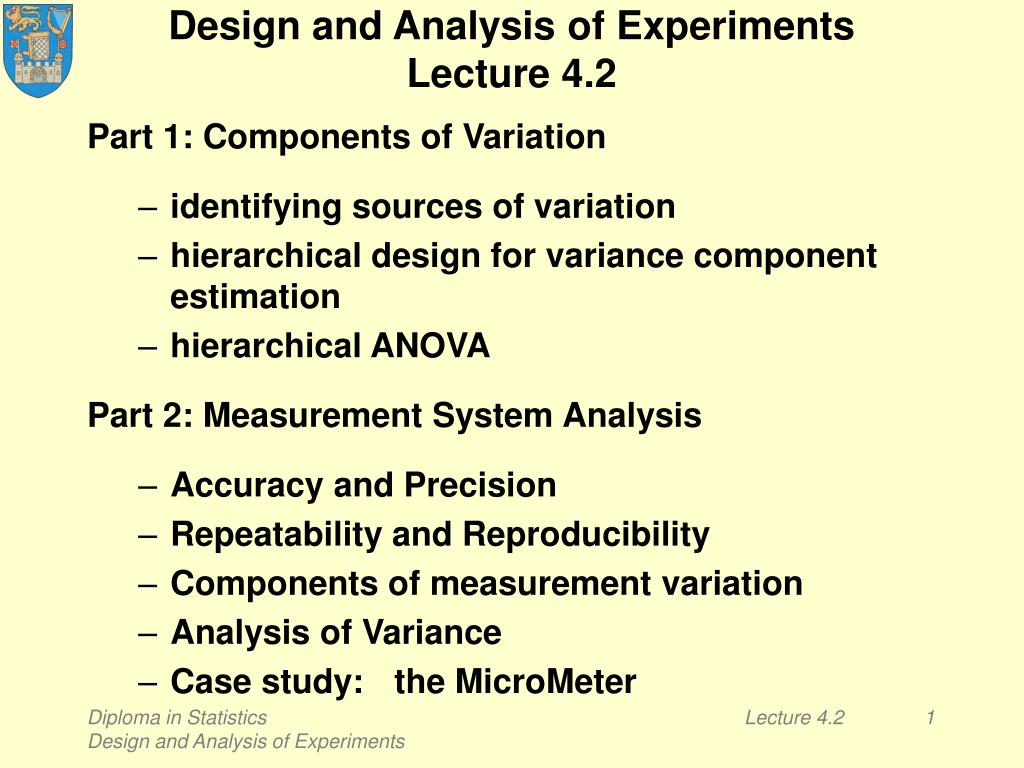 Design and Analysis of Experiments
Lecture 4.2

Part 1: Components of Variation

– identifying sources of variation
– hierarchical design for variance component estimation
– hierarchical ANOVA

Part 2: Measurement System Analysis

– Accuracy and Precision
– Repeatability and Reproducibility
– Components of measurement variation
– Analysis of Variance
– Case study: the MicroMeter

Diploma in Statistics
Design and Analysis of Experiments
Lecture 4.2
1